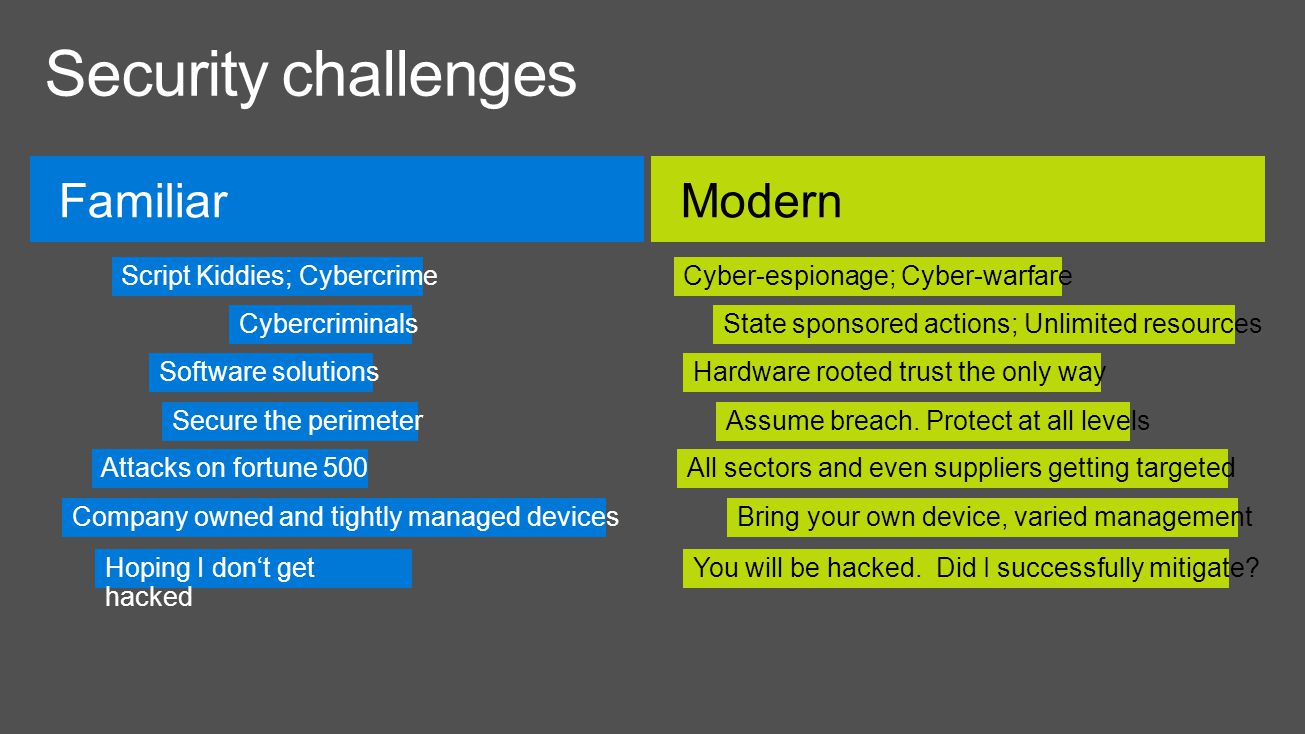 Security challenges

Familiar

Script Kiddies; Cybercrime

Cybercriminals

Software solutions

Secure the perimeter

Attacks on fortune 500

Company owned and tightly managed devices

Hoping I don‘t get hacked

Modern

Cyber-espionage; Cyber-warfare

State sponsored actions; Unlimited resources

Hardware rooted trust the only way

Assume breach. Protect at all levels

All sectors and even suppliers getting targeted

Bring your own device, varied management

You will be hacked. Did I successfully mitigate?